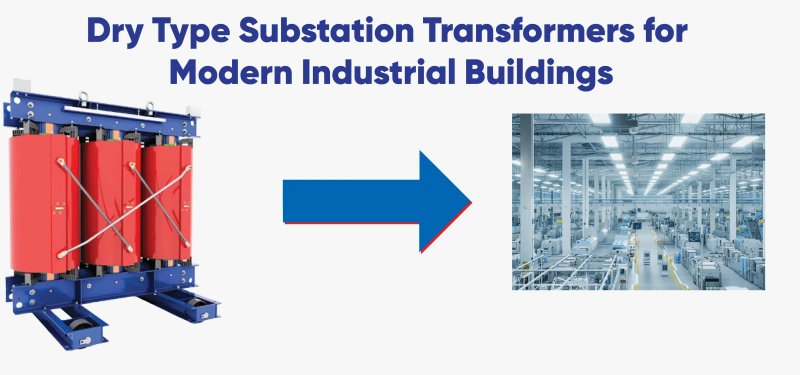 Dry Type Substation Transformers for Modern Industrial Buildings